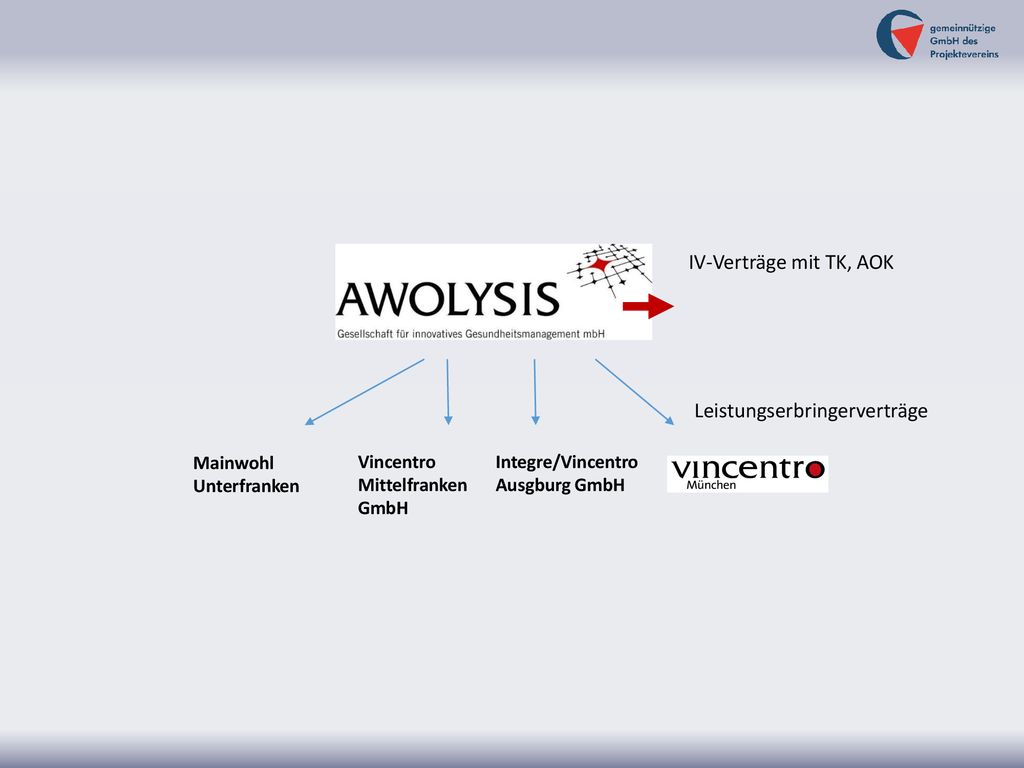 gemeinnützige GmbH des Projektevereins

AWOLYSIS
Gesellschaft für innovatives Gesundheitsmanagement mbH

IV-Verträge mit TK, AOK

Leistungserbringerverträge

Mainwohl Unterfranken

Vincentro Mittelfranken GmbH

Integre/Vincentro Ausgburg GmbH

vincentro
München